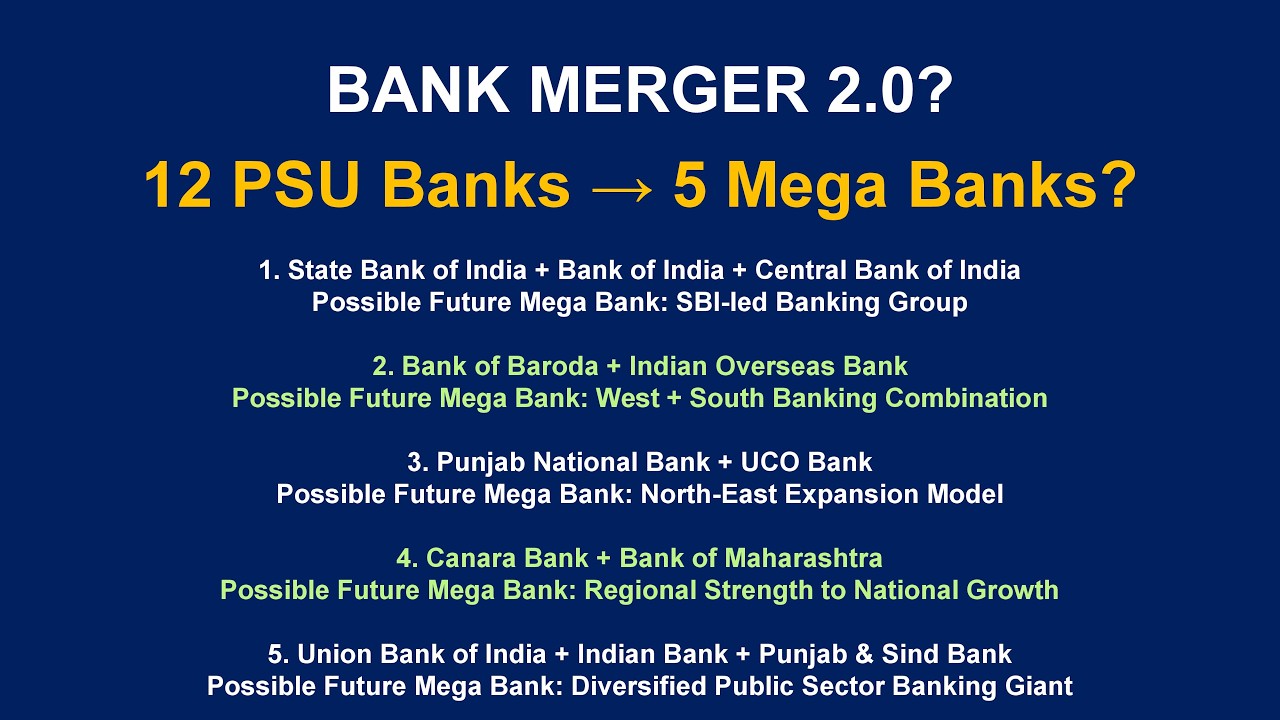 BANK MERGER 2.0?

12 PSU Banks → 5 Mega Banks?

1. State Bank of India + Bank of India + Central Bank of India
Possible Future Mega Bank: SBI-led Banking Group

2. Bank of Baroda + Indian Overseas Bank
Possible Future Mega Bank: West + South Banking Combination

3. Punjab National Bank + UCO Bank
Possible Future Mega Bank: North-East Expansion Model

4. Canara Bank + Bank of Maharashtra
Possible Future Mega Bank: Regional Strength to National Growth

5. Union Bank of India + Indian Bank + Punjab & Sind Bank
Possible Future Mega Bank: Diversified Public Sector Banking Giant